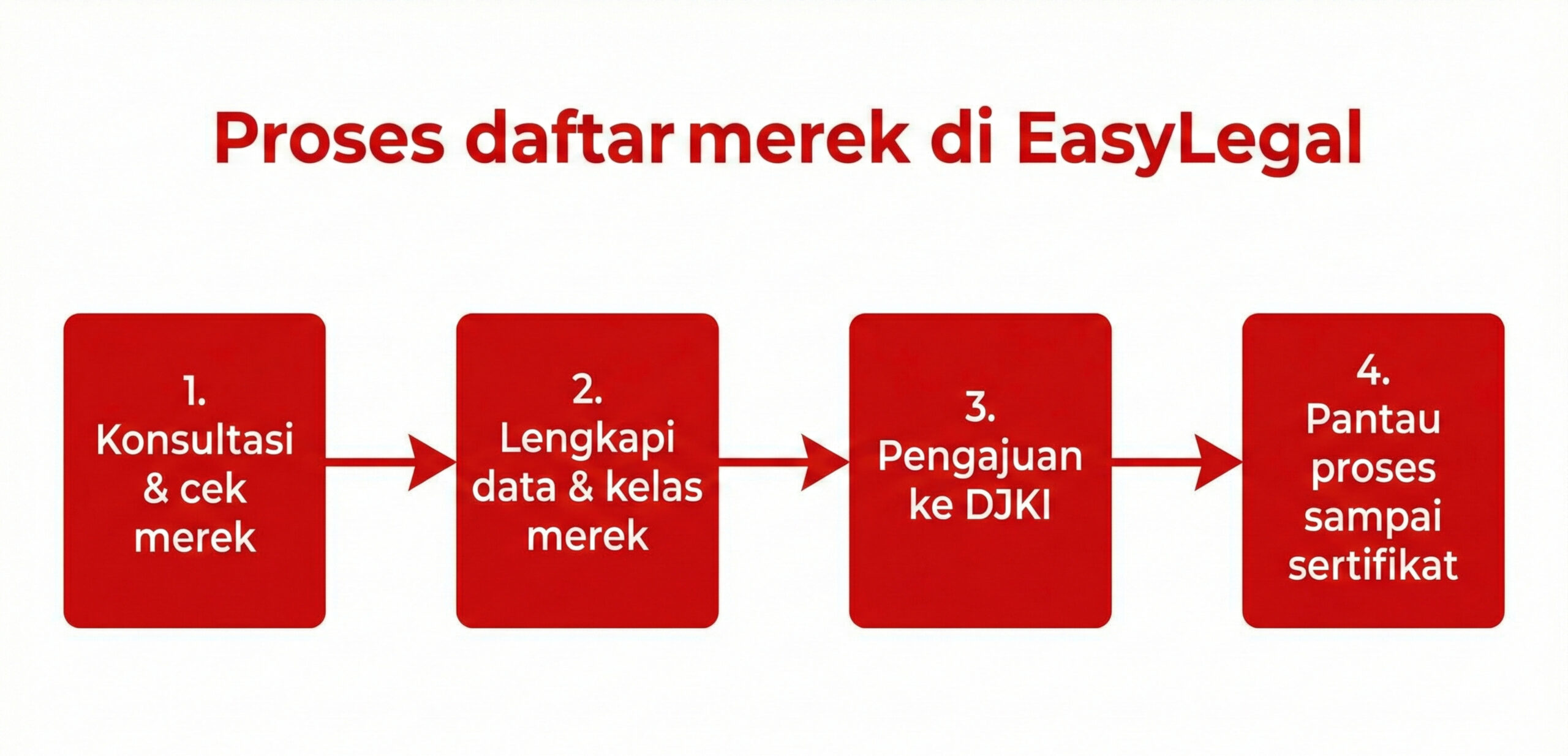 Proses daftar merek di EasyLegal

1. Konsultasi & cek merek

2. Lengkapi data & kelas merek

3. Pengajuan ke DJKI

4. Pantau proses sampai sertifikat